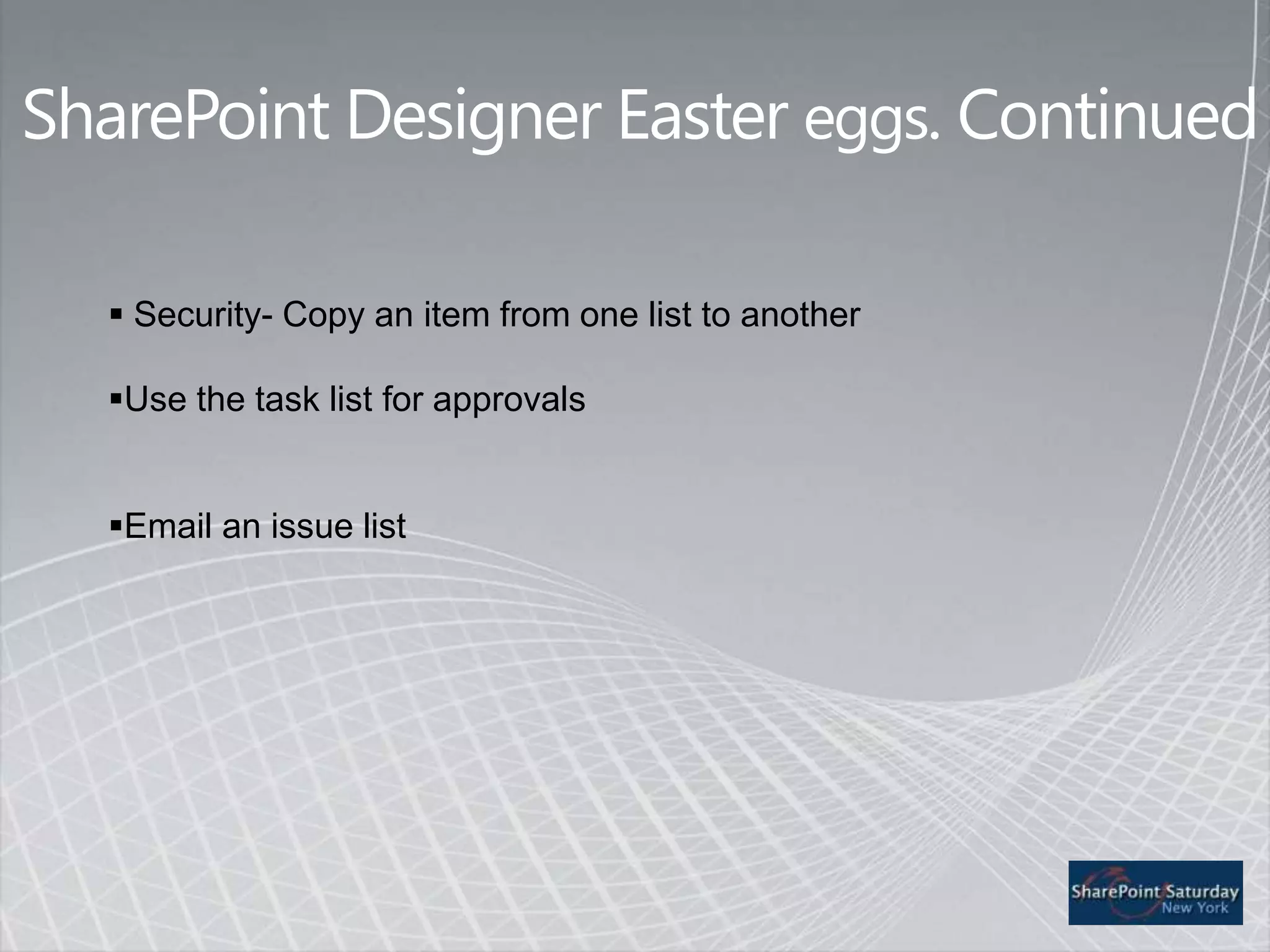 SharePoint Designer Easter eggs. Continued

▪ Security- Copy an item from one list to another

▪Use the task list for approvals

▪Email an issue list

SharePoint Saturday
New York